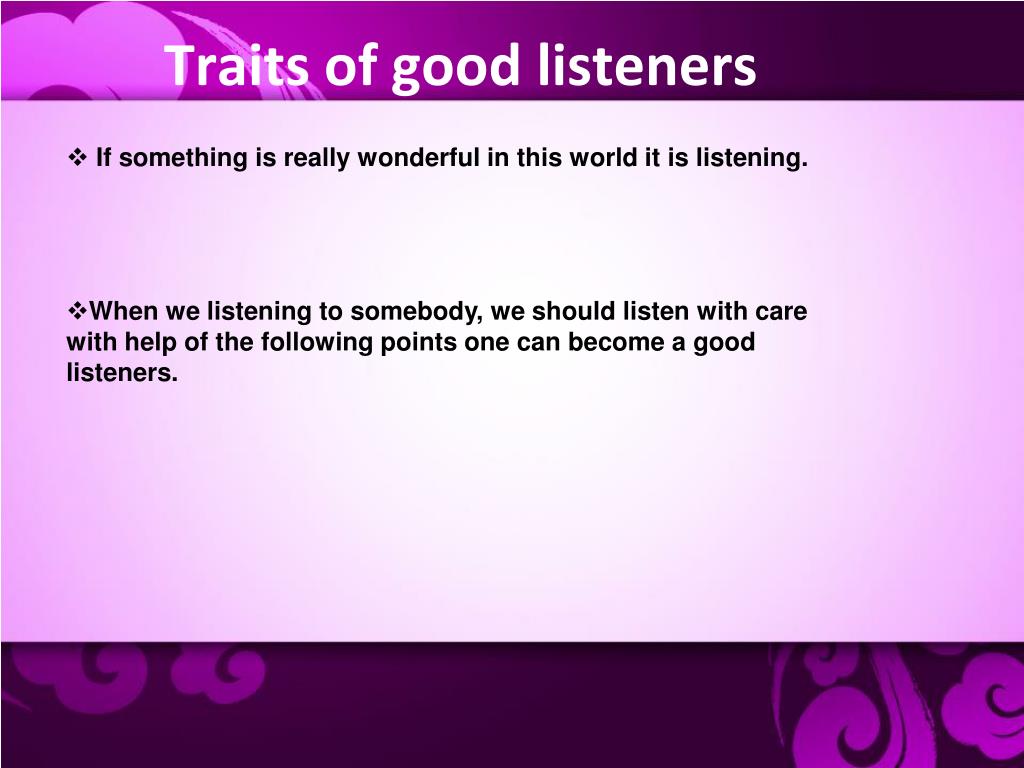 Traits of good listeners

❖ If something is really wonderful in this world it is listening.

❖When we listening to somebody, we should listen with care with help of the following points one can become a good listeners.